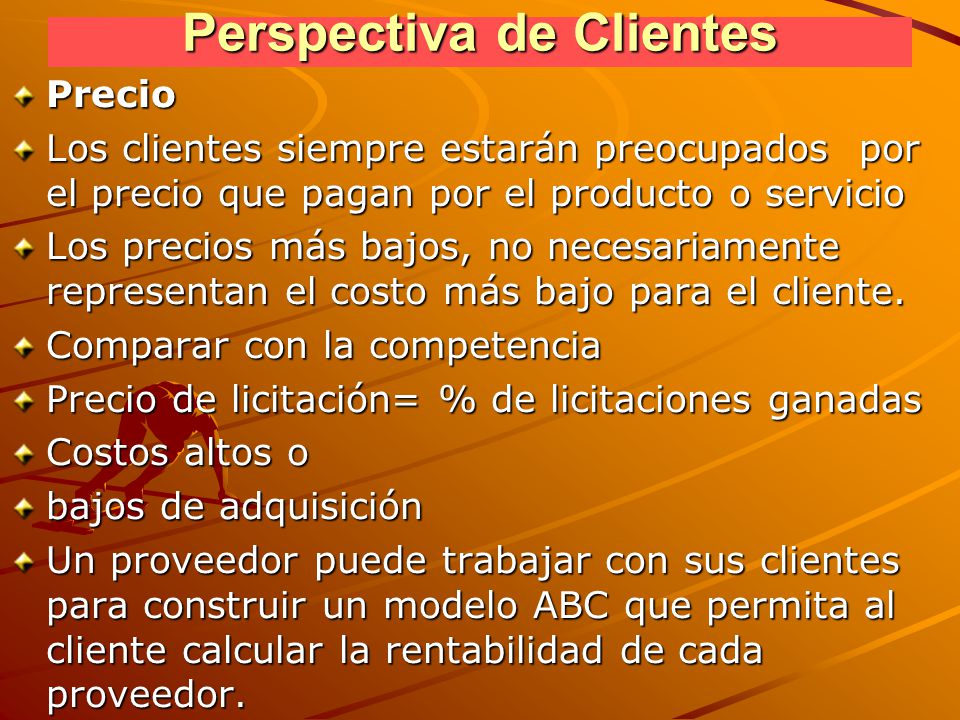 Perspectiva de Clientes

Precio

Los clientes siempre estarán preocupados por el precio que pagan por el producto o servicio

Los precios más bajos, no necesariamente representan el costo más bajo para el cliente.

Comparar con la competencia

Precio de licitación= % de licitaciones ganadas

Costos altos o

bajos de adquisición

Un proveedor puede trabajar con sus clientes para construir un modelo ABC que permita al cliente calcular la rentabilidad de cada proveedor.